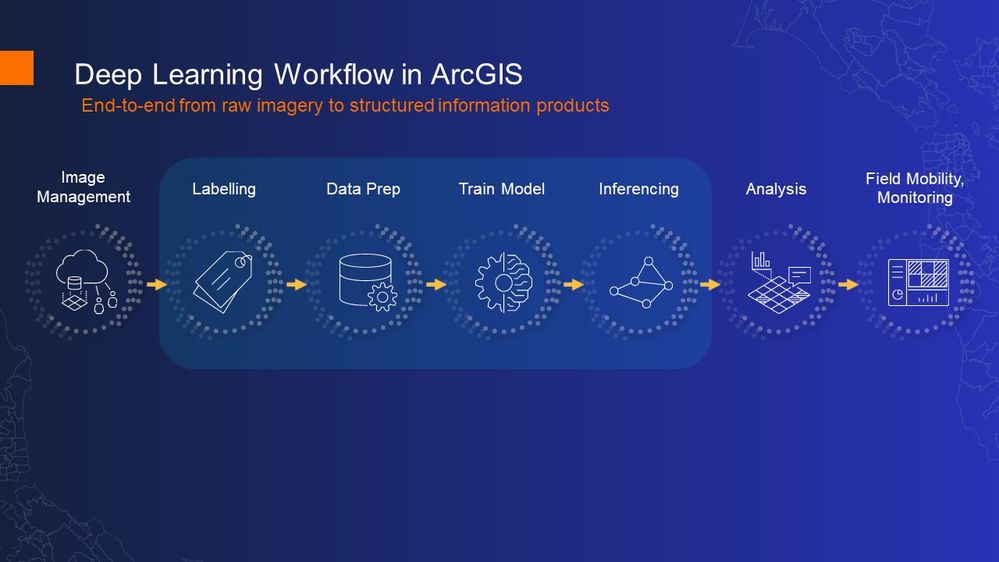 Deep Learning Workflow in ArcGIS
End-to-end from raw imagery to structured information products

Image Management

Labelling

Data Prep

Train Model

Inferencing

Analysis

Field Mobility, Monitoring